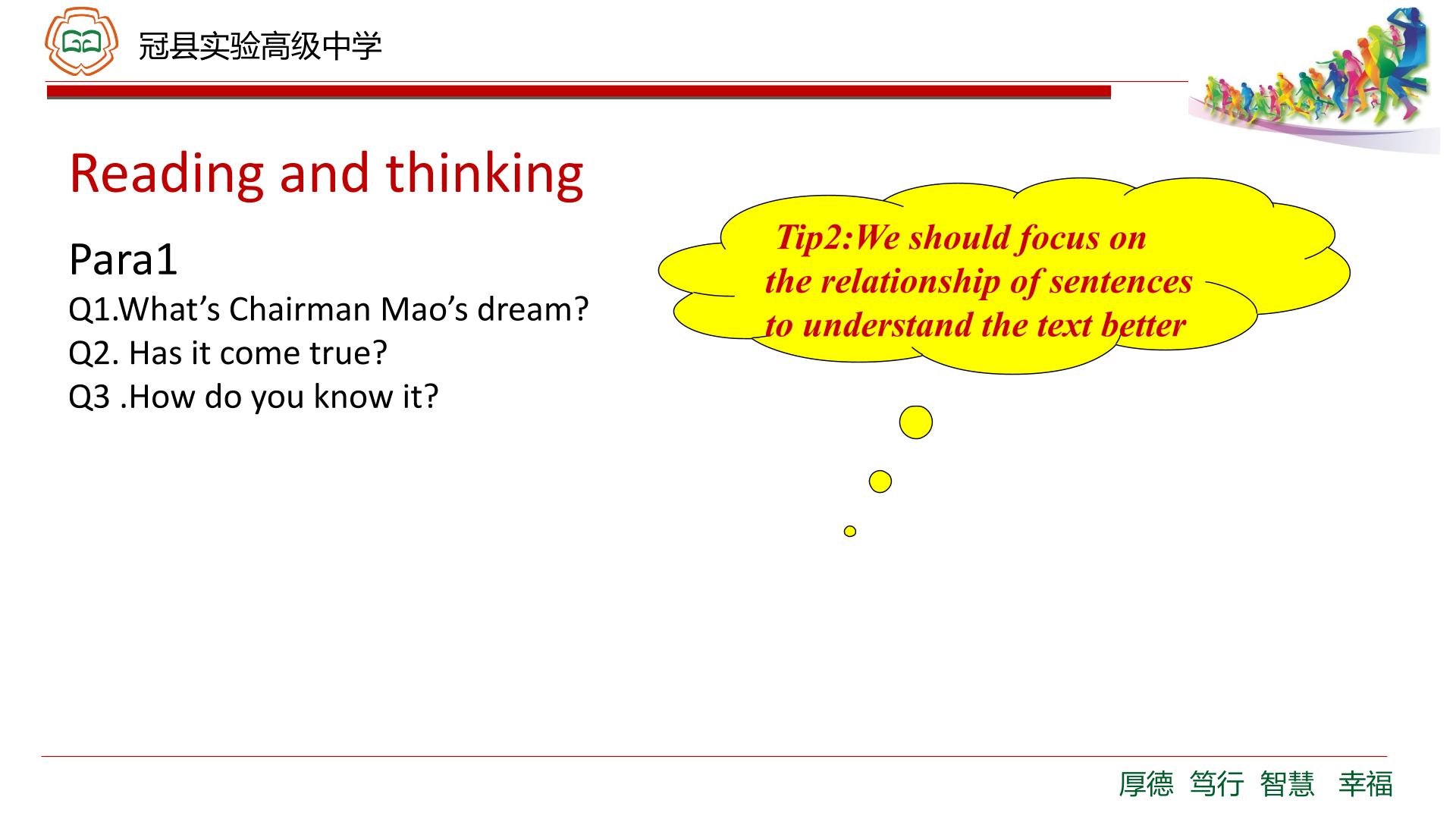 冠县实验高级中学

Reading and thinking

Para1
Q1.What’s Chairman Mao’s dream?
Q2. Has it come true?
Q3 .How do you know it?

Tip2:We should focus on the relationship of sentences to understand the text better

厚德 笃行 智慧 幸福